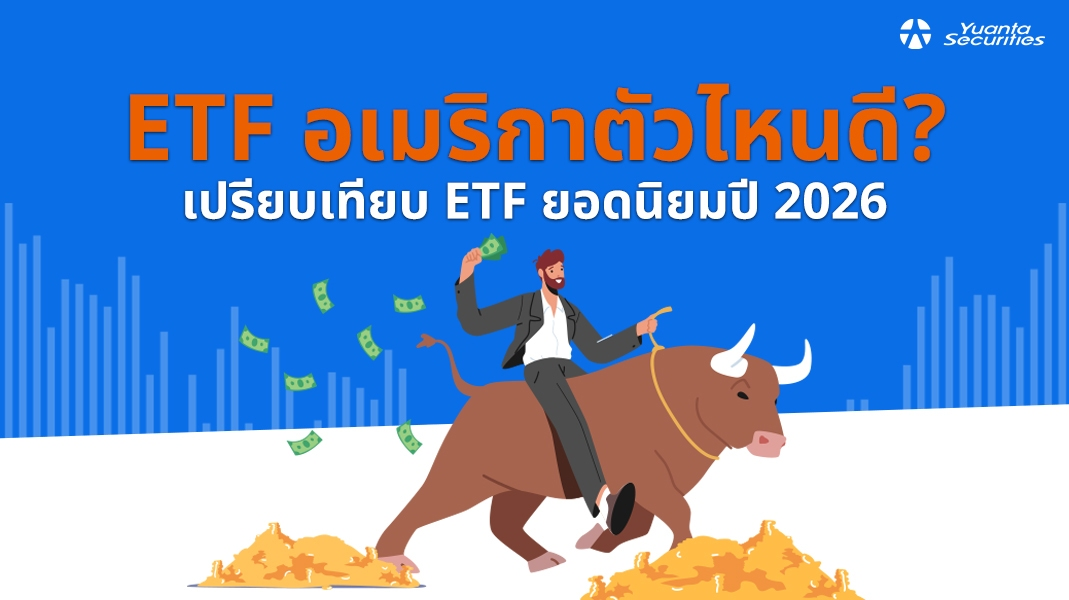 Yuanta Securities

ETF อเมริกาตัวไหนดี?

เปรียบเทียบ ETF ยอดนิยมปี 2026